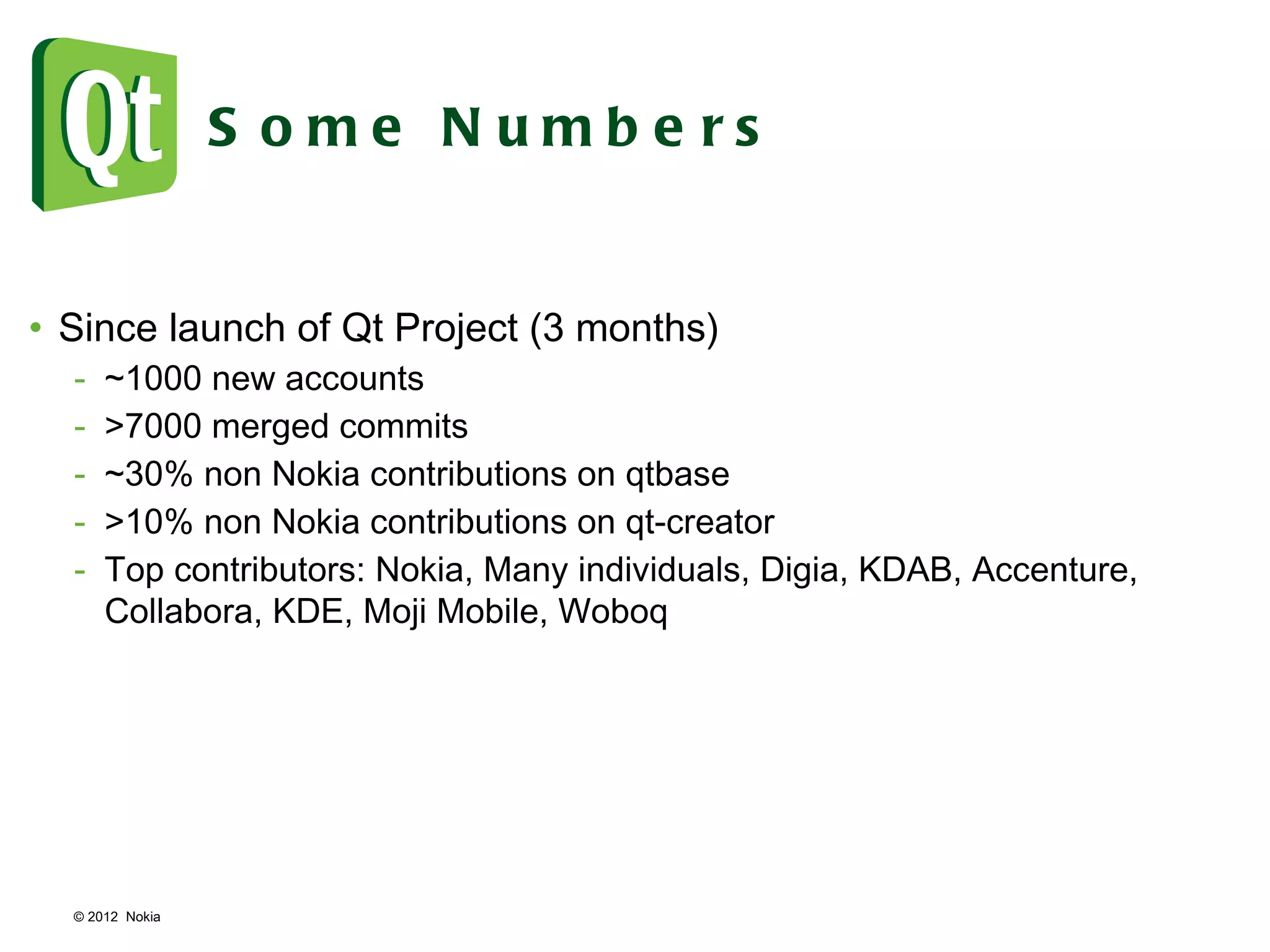 Qt

Some Numbers

• Since launch of Qt Project (3 months)
- ~1000 new accounts
- >7000 merged commits
- ~30% non Nokia contributions on qtbase
- >10% non Nokia contributions on qt-creator
- Top contributors: Nokia, Many individuals, Digia, KDAB, Accenture, Collabora, KDE, Moji Mobile, Woboq

© 2012 Nokia